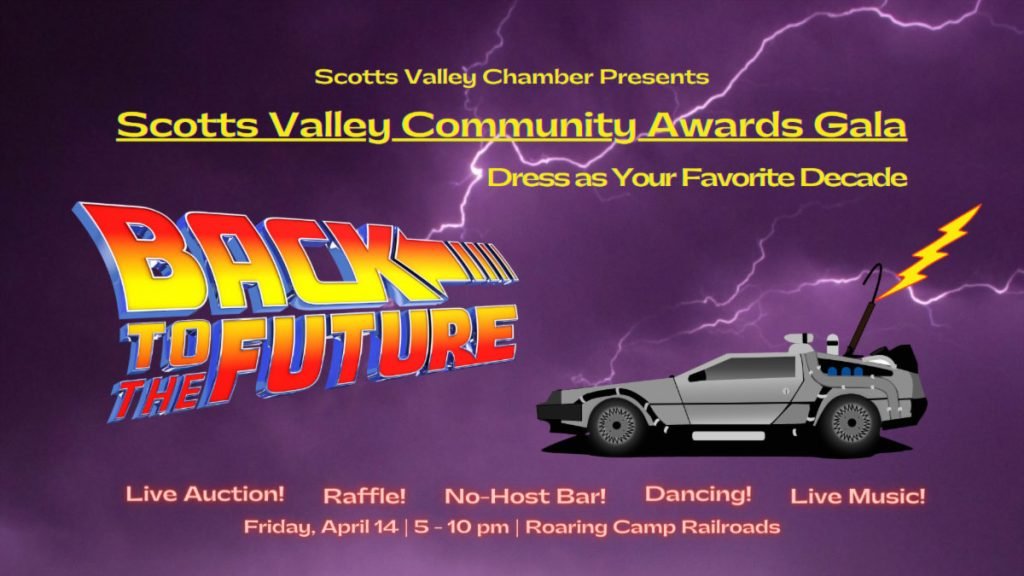 Scotts Valley Chamber Presents

Scotts Valley Community Awards Gala

Dress as Your Favorite Decade

BACK TO THE FUTURE

Live Auction! Raffle! No-Host Bar! Dancing! Live Music!

Friday, April 14 | 5 - 10 pm | Roaring Camp Railroads